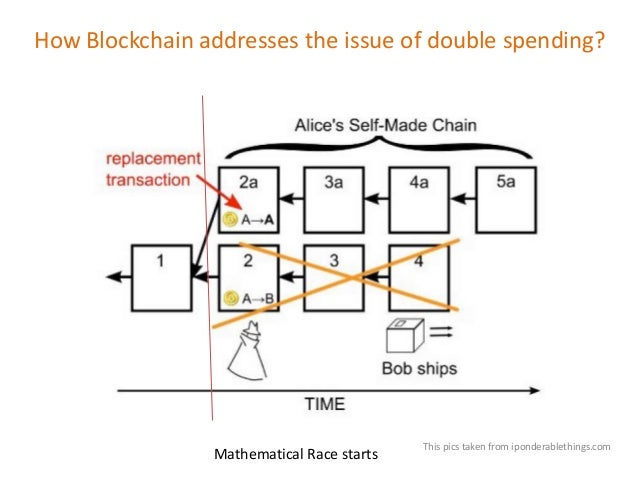 How Blockchain addresses the issue of double spending?

Alice's Self-Made Chain

replacement transaction

2a

A→A

3a

4a

5a

1

2

A→B

3

4

Bob ships

TIME

Mathematical Race starts

This pics taken from iponderablethings.com